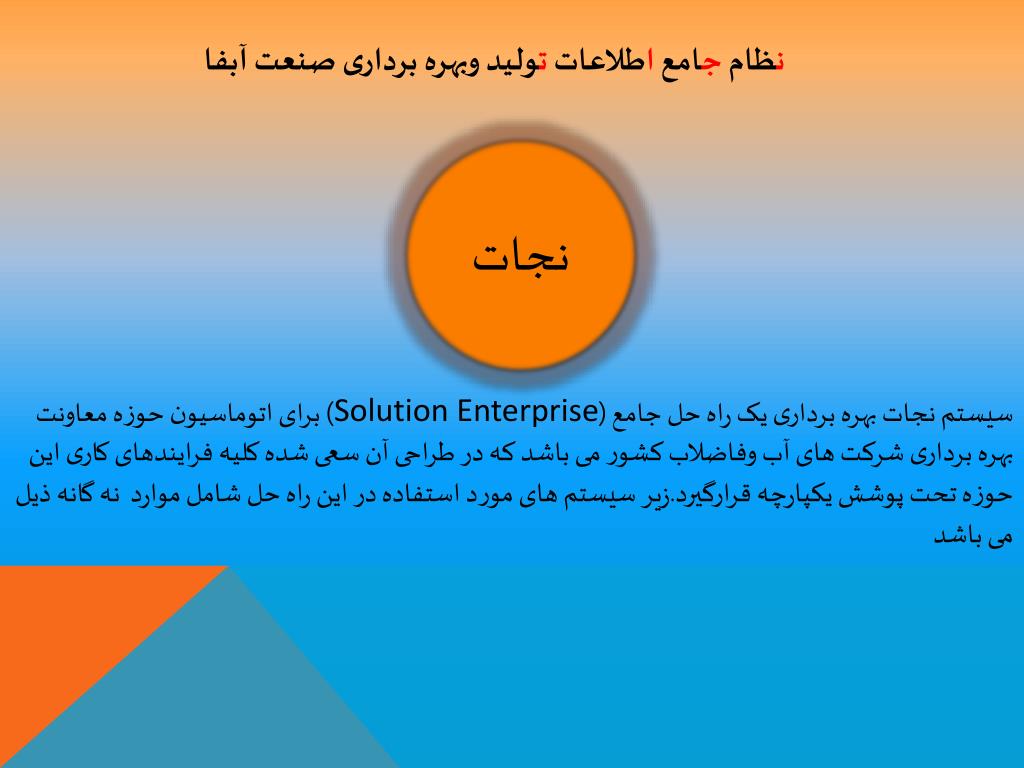 نظام جامع اطلاعات تولید وبهره برداری صنعت آبفا

نجات

سیستم نجات بهره برداری یک راه حل جامع (Solution Enterprise) برای اتوماسیون حوزه معاونت بهره برداری شرکت های آب وفاضلاب کشور می باشد که در طراحی آن سعی شده کلیه فرایندهای کاری این حوزه تحت پوشش یکپارچه قرارگیرد.زیر سیستم های مورد استفاده در این راه حل شامل موارد نه گانه ذیل می باشد